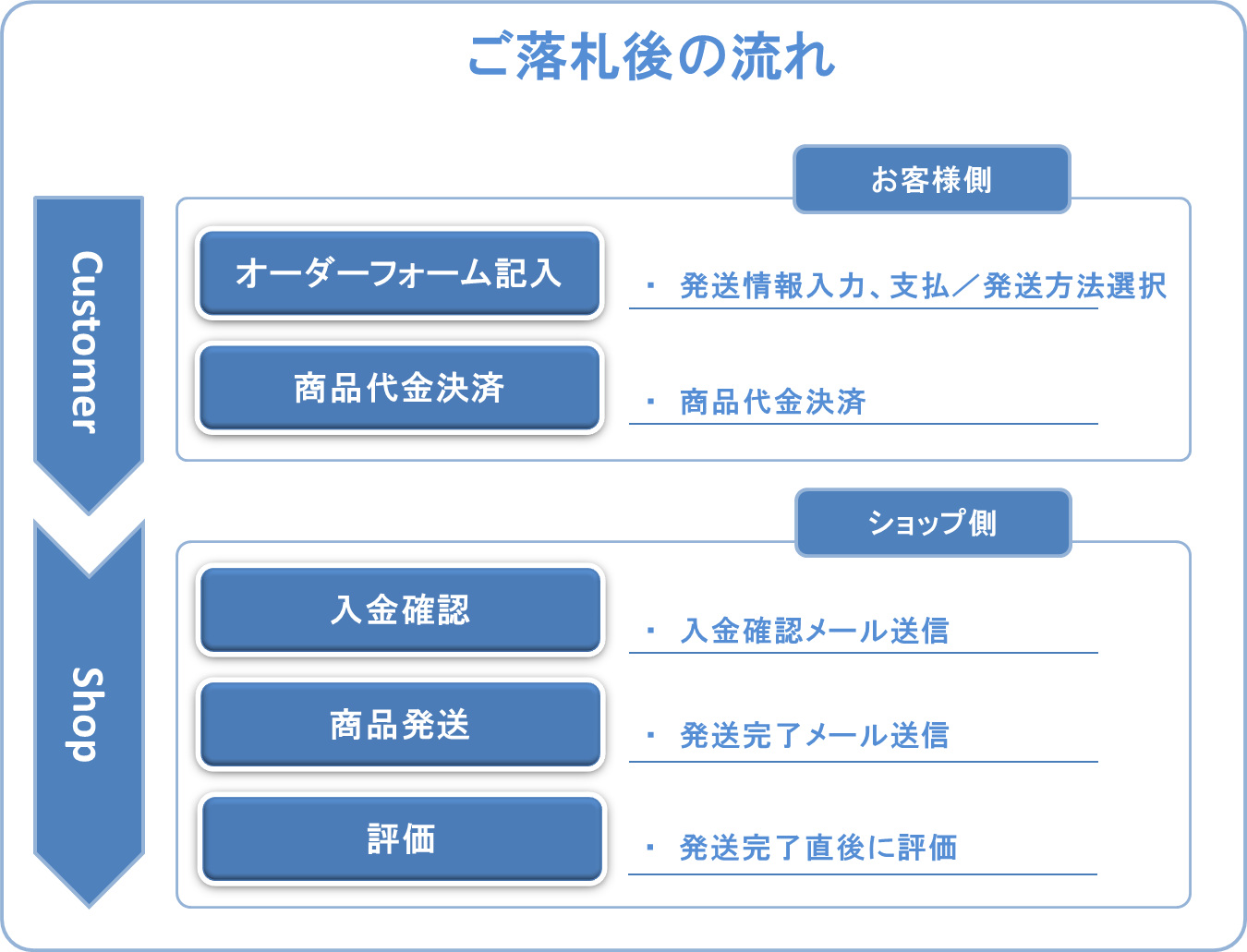 ご落札後の流れ

Customer

お客様側

オーダーフォーム記入

・ 発送情報入力、支払／発送方法選択

商品代金決済

・ 商品代金決済

Shop

ショップ側

入金確認

・ 入金確認メール送信

商品発送

・ 発送完了メール送信

評価

・ 発送完了直後に評価